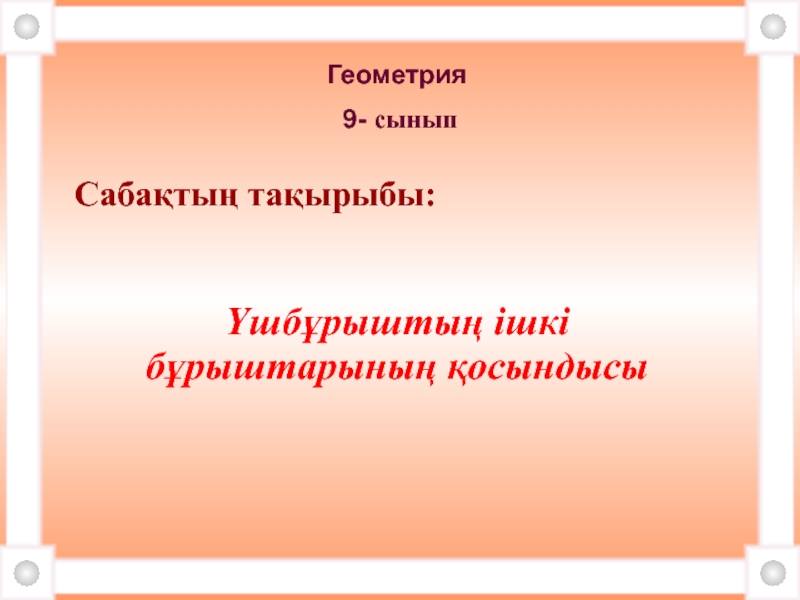 Геометрия

9- сынып

Сабақтың тақырыбы:

Үшбұрыштың ішкі бұрыштарының қосындысы